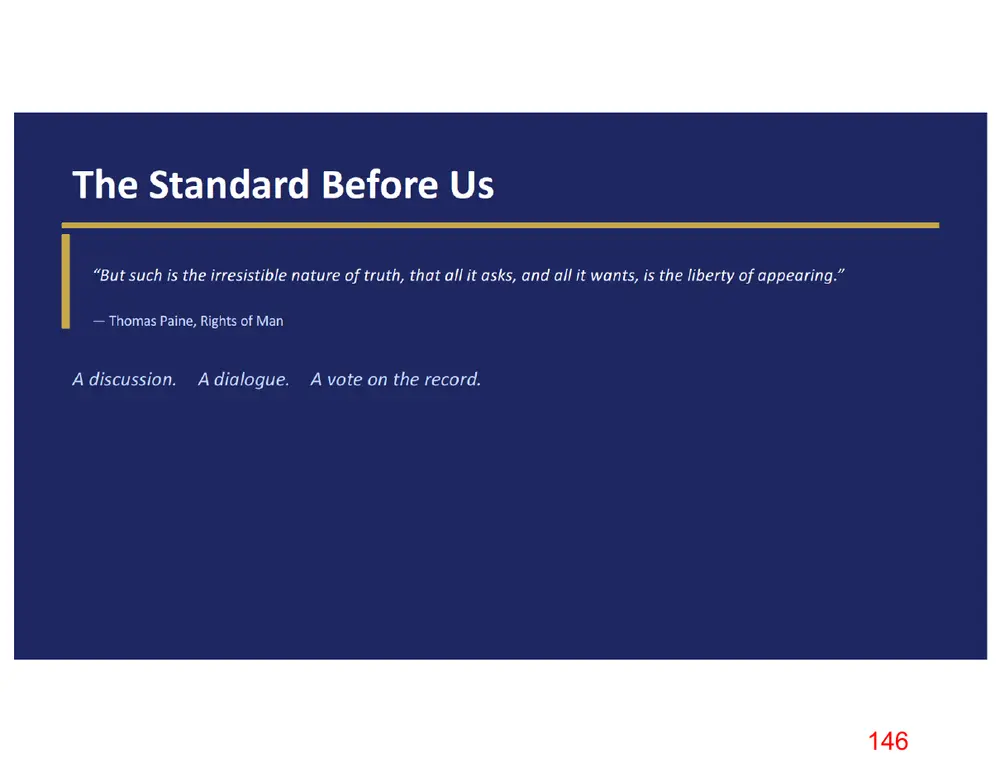 The Standard Before Us

"But such is the irresistible nature of truth, that all it asks, and all it wants, is the liberty of appearing."

— Thomas Paine, Rights of Man

A discussion. A dialogue. A vote on the record.

146